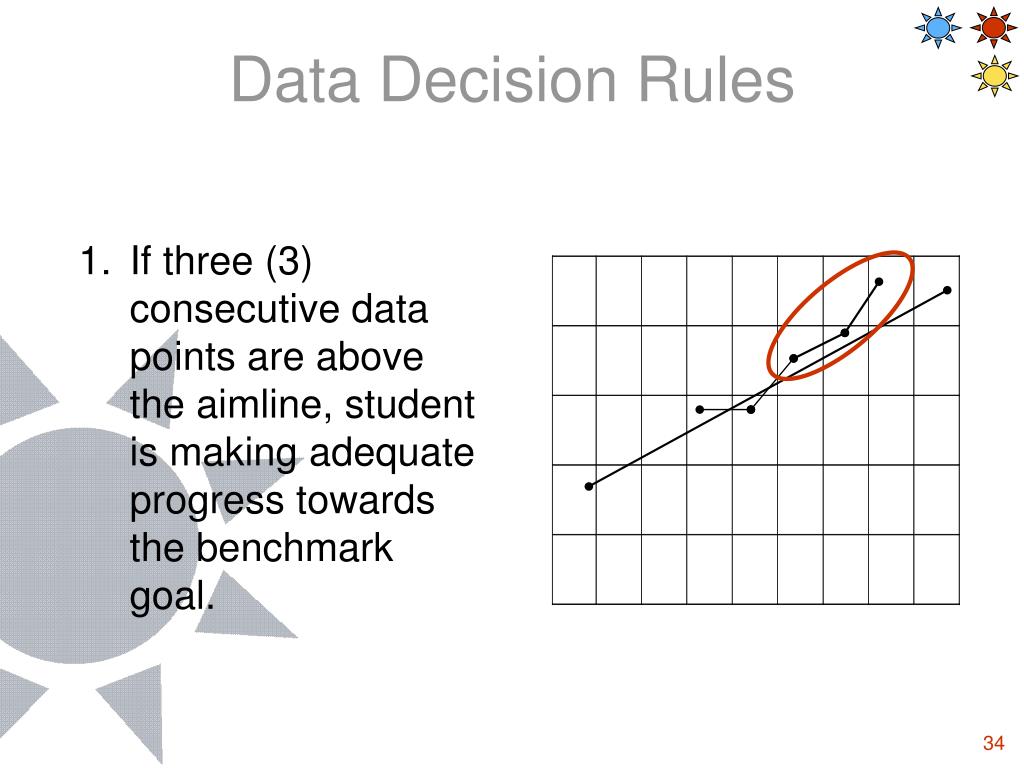 Data Decision Rules

1. If three (3) consecutive data points are above the aimline, student is making adequate progress towards the benchmark goal.

34